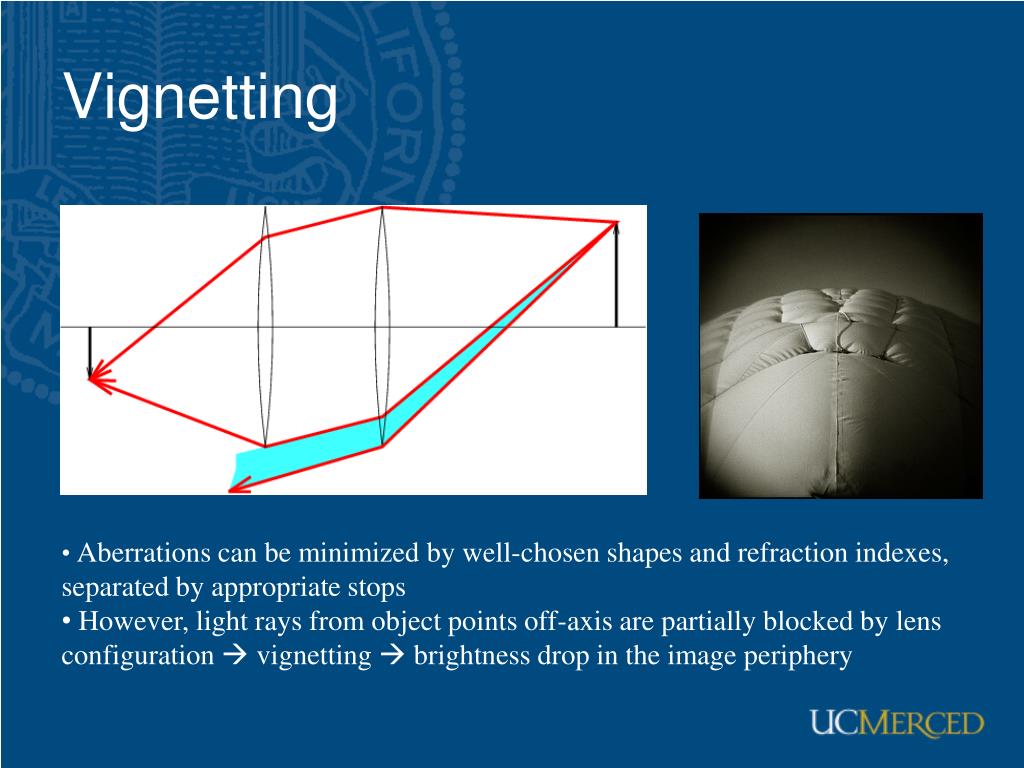 Vignetting

• Aberrations can be minimized by well-chosen shapes and refraction indexes, separated by appropriate stops
• However, light rays from object points off-axis are partially blocked by lens configuration → vignetting → brightness drop in the image periphery

UCMERCED